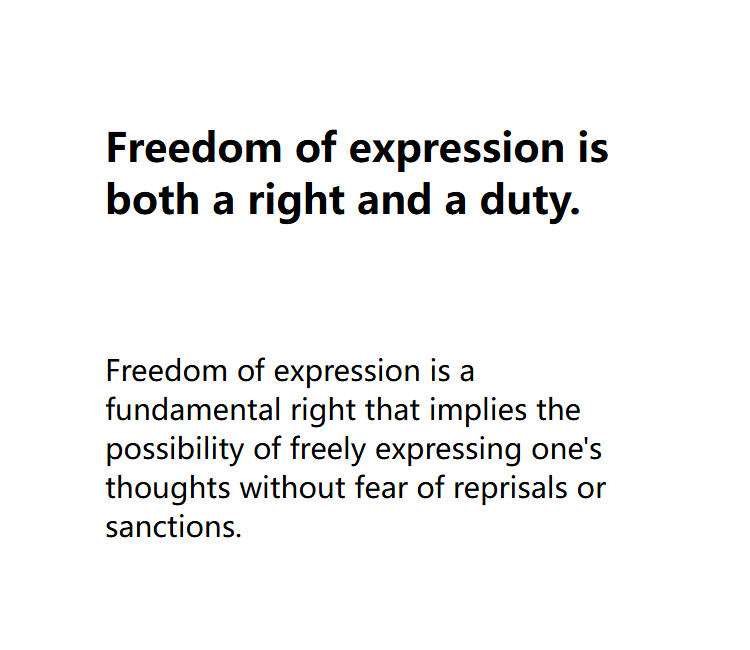 Freedom of expression is both a right and a duty.

Freedom of expression is a fundamental right that implies the possibility of freely expressing one's thoughts without fear of reprisals or sanctions.